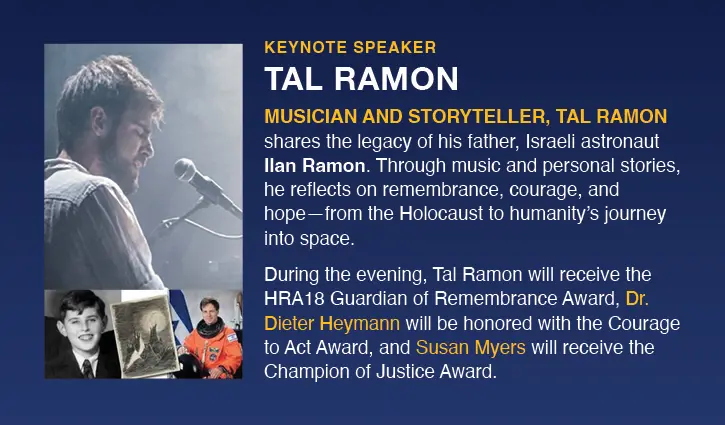 KEYNOTE SPEAKER

TAL RAMON

MUSICIAN AND STORYTELLER, TAL RAMON shares the legacy of his father, Israeli astronaut Ilan Ramon. Through music and personal stories, he reflects on remembrance, courage, and hope—from the Holocaust to humanity's journey into space.

During the evening, Tal Ramon will receive the HRA18 Guardian of Remembrance Award, Dr. Dieter Heymann will be honored with the Courage to Act Award, and Susan Myers will receive the Champion of Justice Award.